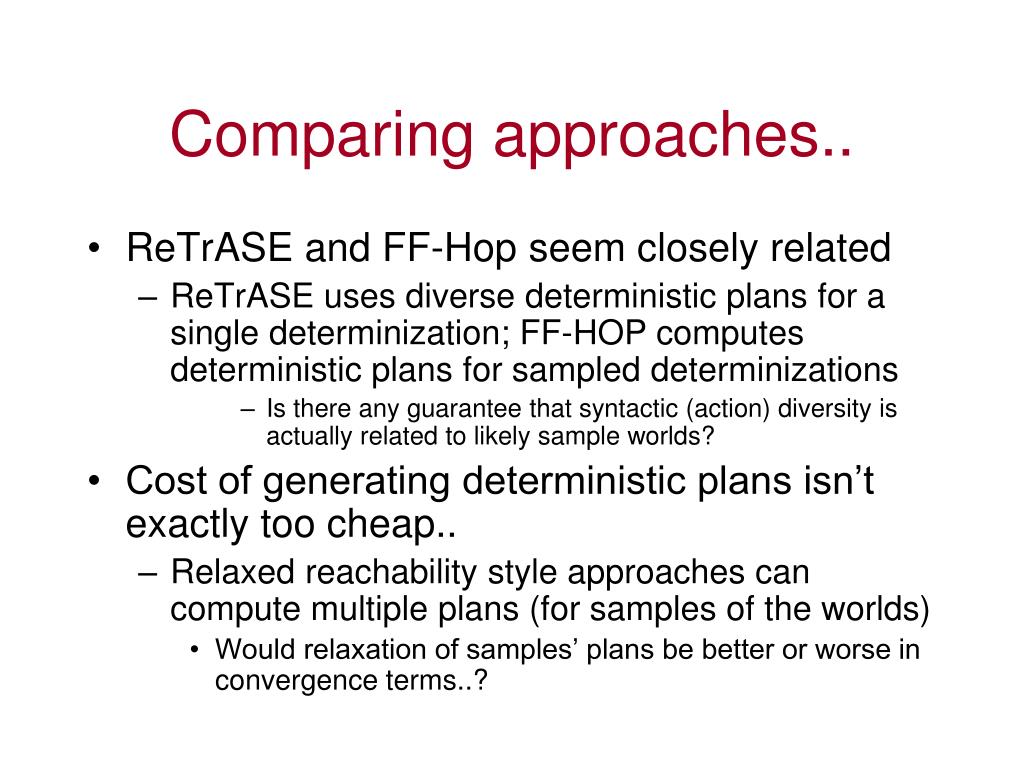 Comparing approaches..

• ReTrASE and FF-Hop seem closely related
  – ReTrASE uses diverse deterministic plans for a single determinization; FF-HOP computes deterministic plans for sampled determinizations
    – Is there any guarantee that syntactic (action) diversity is actually related to likely sample worlds?
• Cost of generating deterministic plans isn't exactly too cheap..
  – Relaxed reachability style approaches can compute multiple plans (for samples of the worlds)
    • Would relaxation of samples' plans be better or worse in convergence terms..?